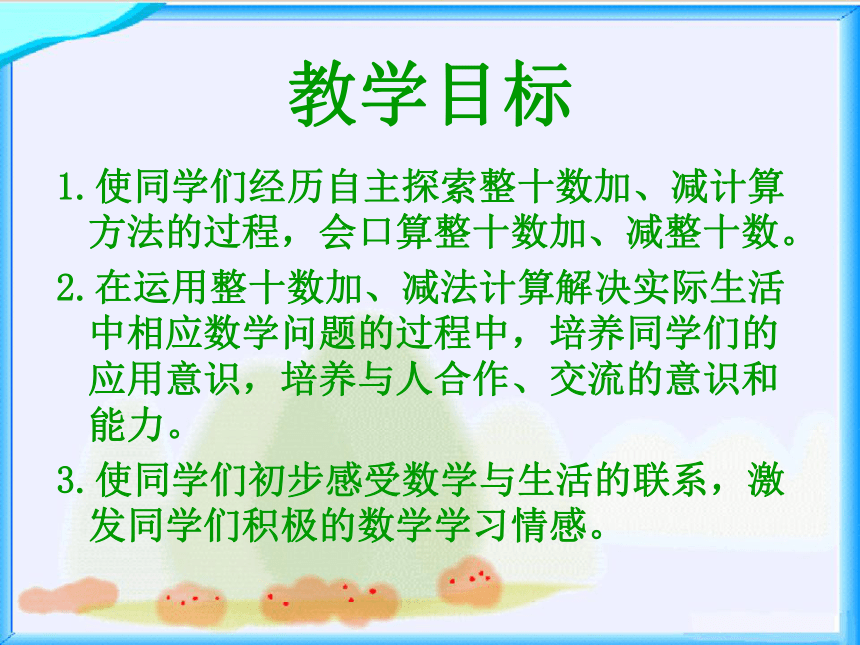 教学目标

1.使同学们经历自主探索整十数加、减计算方法的过程，会口算整十数加、减整十数。

2.在运用整十数加、减法计算解决实际生活中相应数学问题的过程中，培养同学们的应用意识，培养与人合作、交流的意识和能力。

3.使同学们初步感受数学与生活的联系，激发同学们积极的数学学习情感。